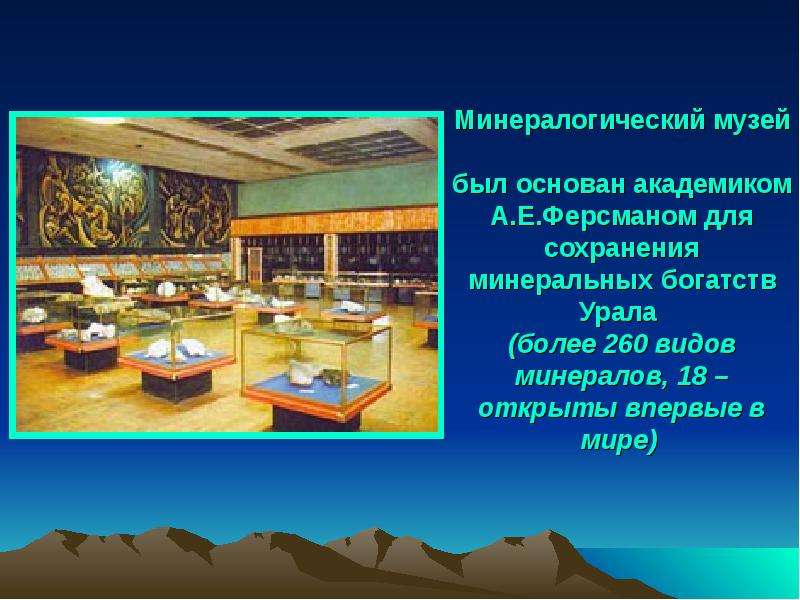 Минералогический музей

был основан академиком А.Е.Ферсманом для сохранения минеральных богатств Урала (более 260 видов минералов, 18 – открыты впервые в мире)